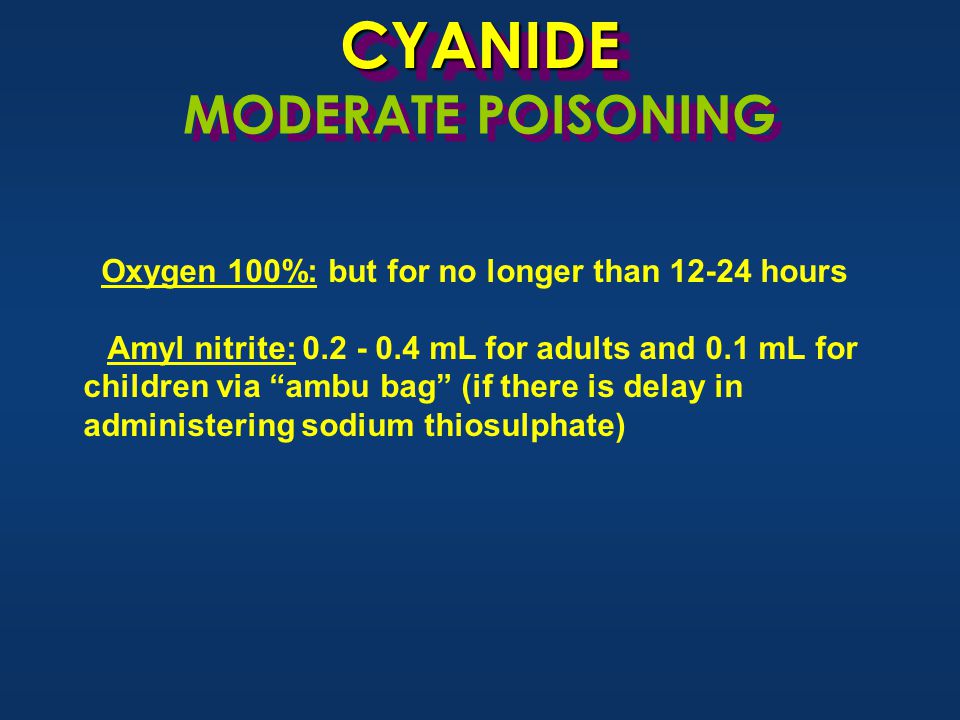 CYANIDE
MODERATE POISONING

Oxygen 100%: but for no longer than 12-24 hours

Amyl nitrite: 0.2 - 0.4 mL for adults and 0.1 mL for children via “ambu bag” (if there is delay in administering sodium thiosulphate)